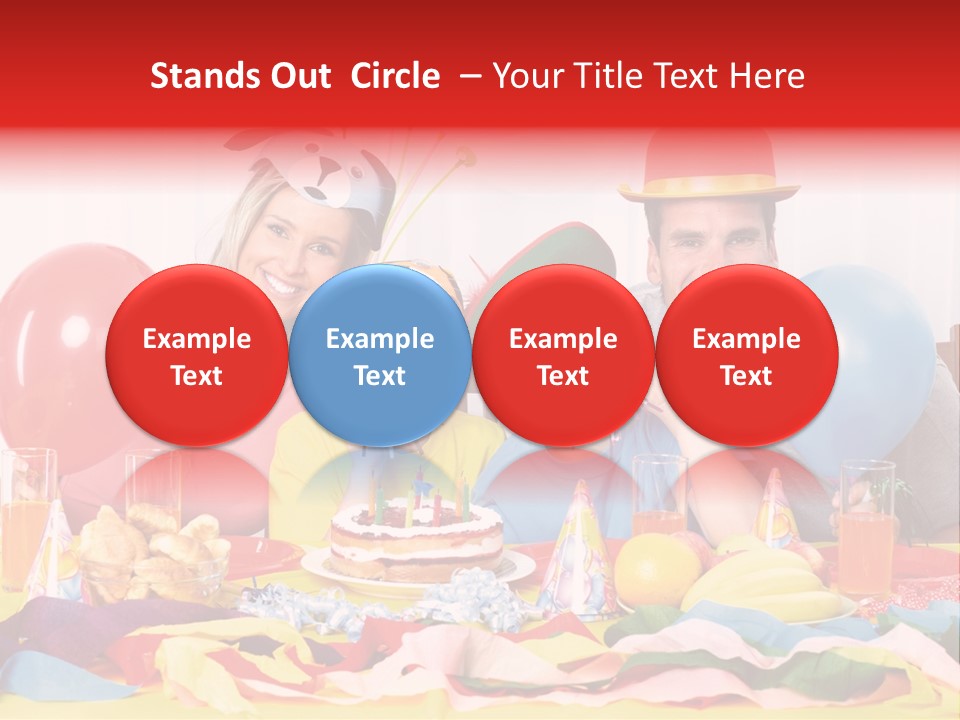 Stands Out Circle – Your Title Text Here

Example Text

Example Text

Example Text

Example Text